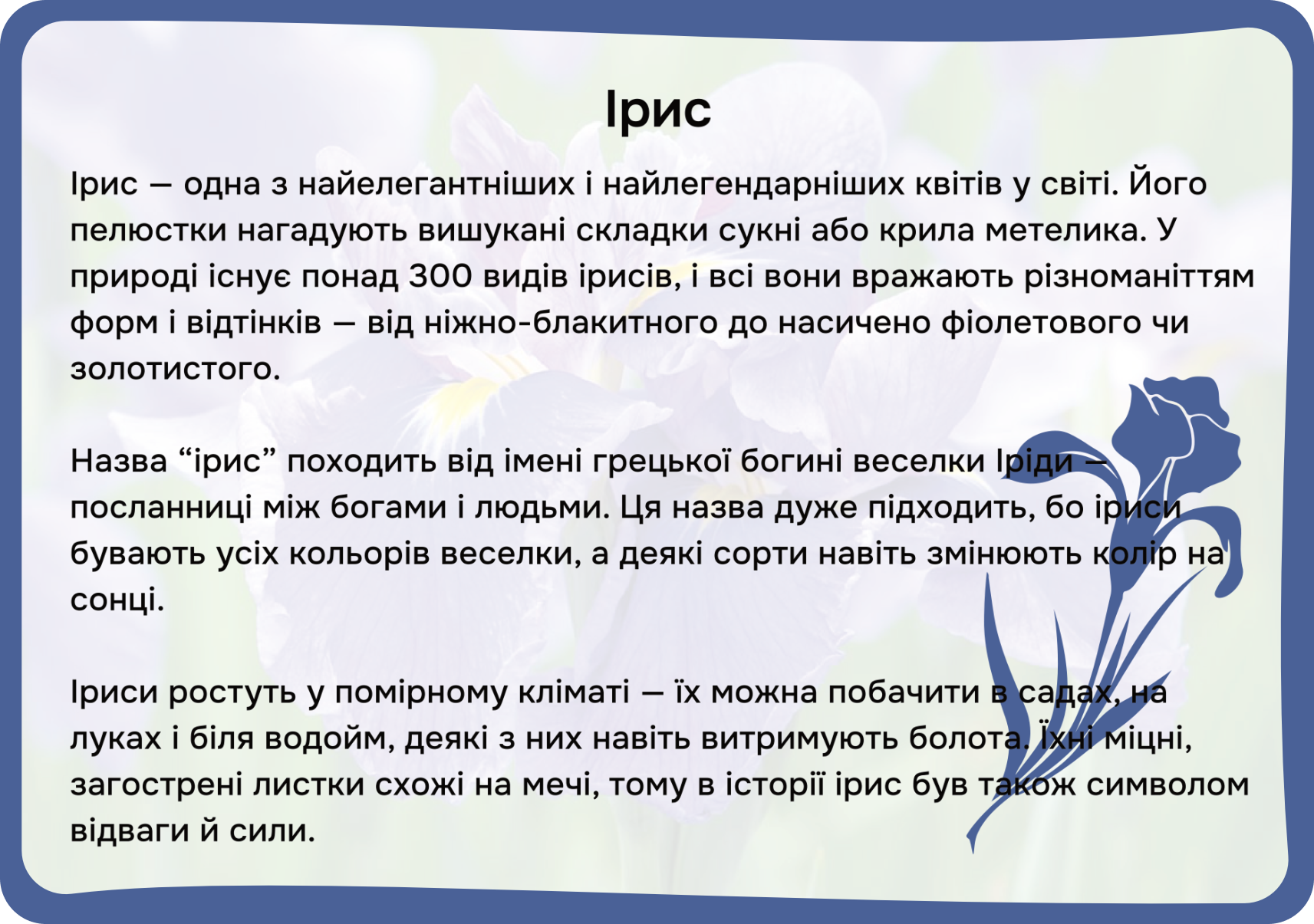 Ірис

Ірис — одна з найелегантніших і найлегендарніших квітів у світі. Його пелюстки нагадують вишукані складки сукні або крила метелика. У природі існує понад 300 видів ірисів, і всі вони вражають різноманіттям форм і відтінків — від ніжно-блакитного до насичено фіолетового чи золотистого.

Назва “ірис” походить від імені грецької богині веселки Іріди — посланниці між богами і людьми. Ця назва дуже підходить, бо іриси бувають усіх кольорів веселки, а деякі сорти навіть змінюють колір на сонці.

Іриси ростуть у помірному кліматі — їх можна побачити в садах, на луках і біля водойм, деякі з них навіть витримують болота. Їхні міцні, загострені листки схожі на мечі, тому в історії ірис був також символом відваги й сили.